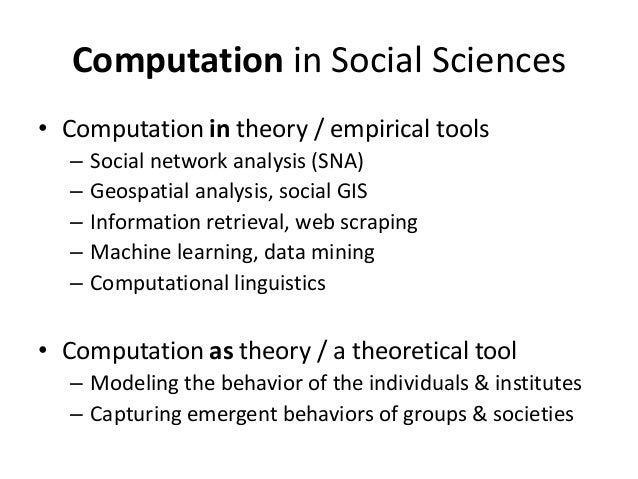 Computation in Social Sciences

• Computation in theory / empirical tools
– Social network analysis (SNA)
– Geospatial analysis, social GIS
– Information retrieval, web scraping
– Machine learning, data mining
– Computational linguistics

• Computation as theory / a theoretical tool
– Modeling the behavior of the individuals & institutes
– Capturing emergent behaviors of groups & societies